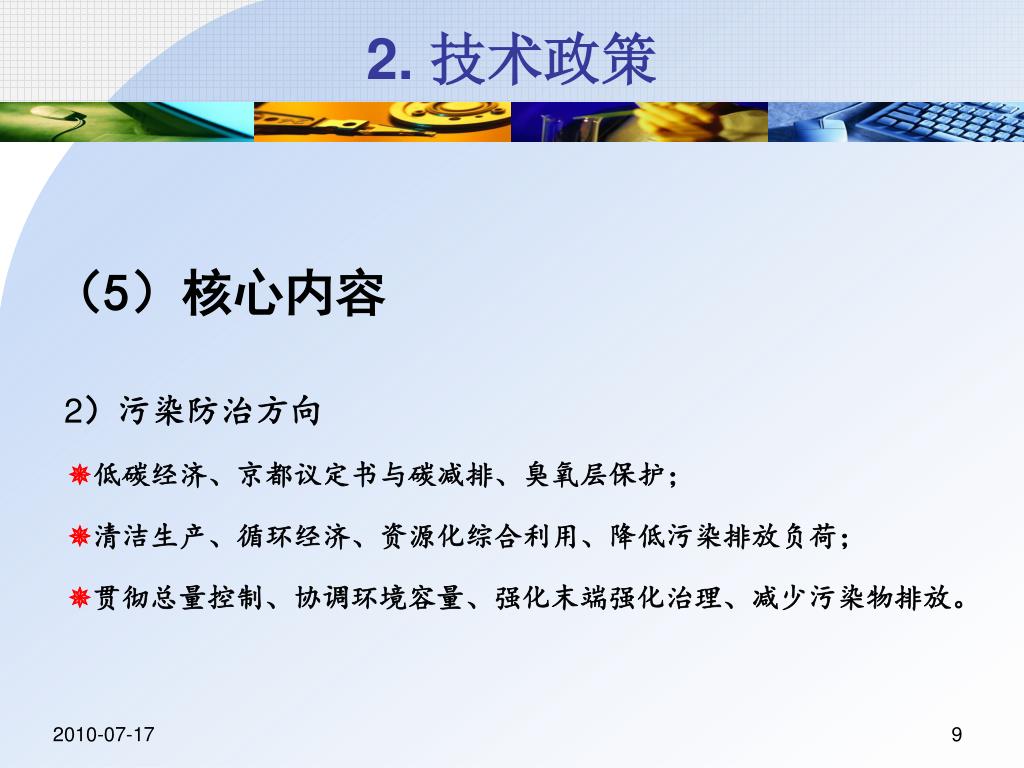 2. 技术政策

（5）核心内容

2）污染防治方向

低碳经济、京都议定书与碳减排、臭氧层保护；

清洁生产、循环经济、资源化综合利用、降低污染排放负荷；

贯彻总量控制、协调环境容量、强化末端强化治理、减少污染物排放。

2010-07-17

9